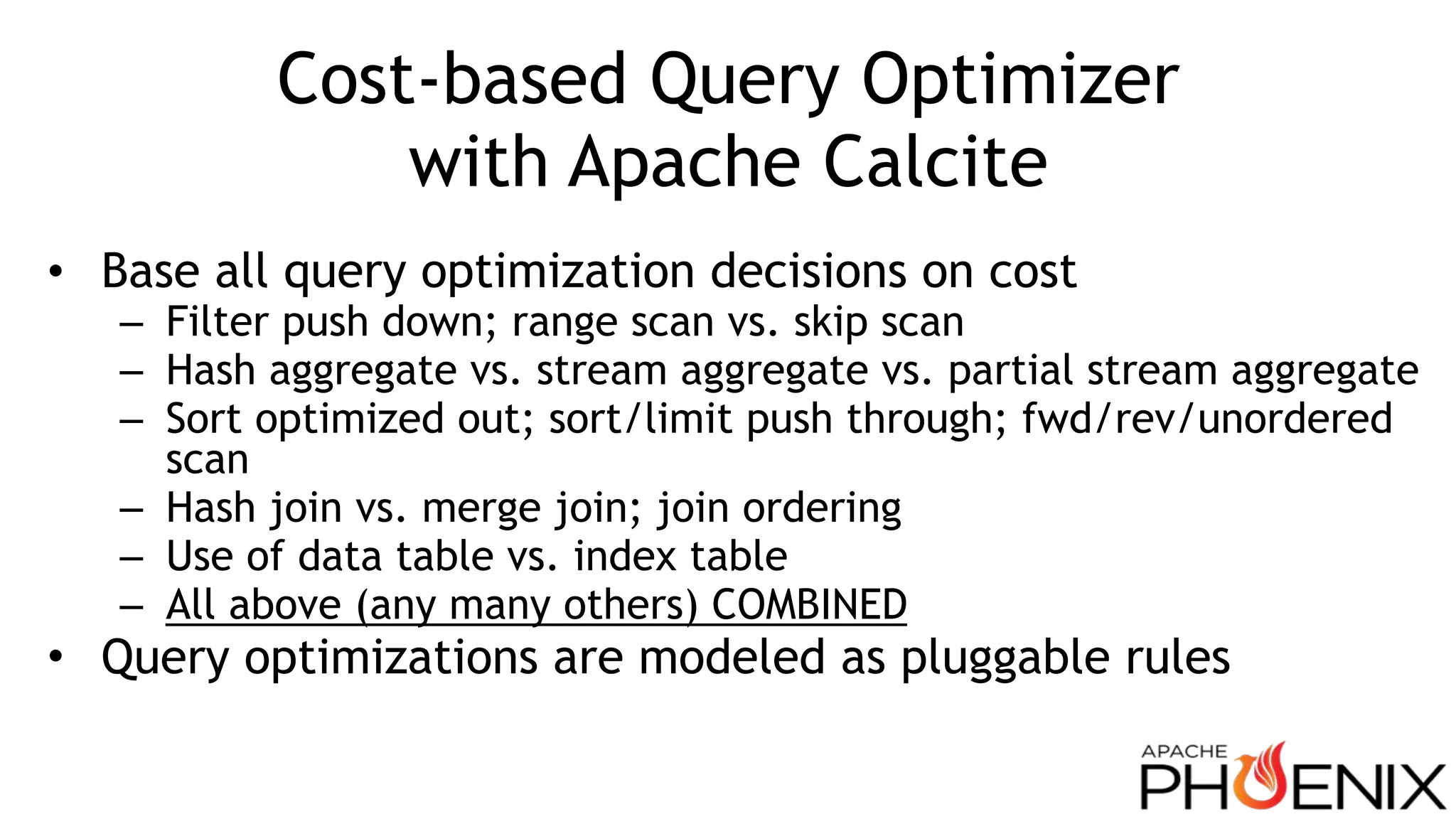 Cost-based Query Optimizer with Apache Calcite

• Base all query optimization decisions on cost
– Filter push down; range scan vs. skip scan
– Hash aggregate vs. stream aggregate vs. partial stream aggregate
– Sort optimized out; sort/limit push through; fwd/rev/unordered scan
– Hash join vs. merge join; join ordering
– Use of data table vs. index table
– All above (any many others) COMBINED
• Query optimizations are modeled as pluggable rules

APACHE PHOENIX